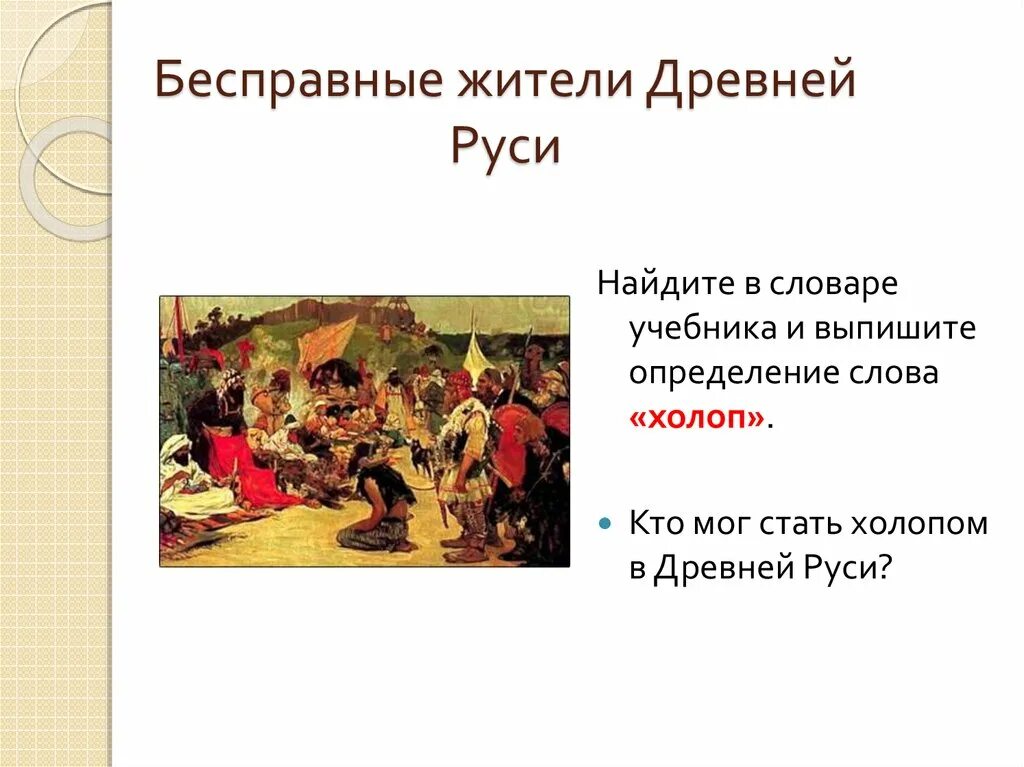 Бесправные жители Древней Руси

Найдите в словаре учебника и выпишите определение слова «холоп».

Кто мог стать холопом в Древней Руси?